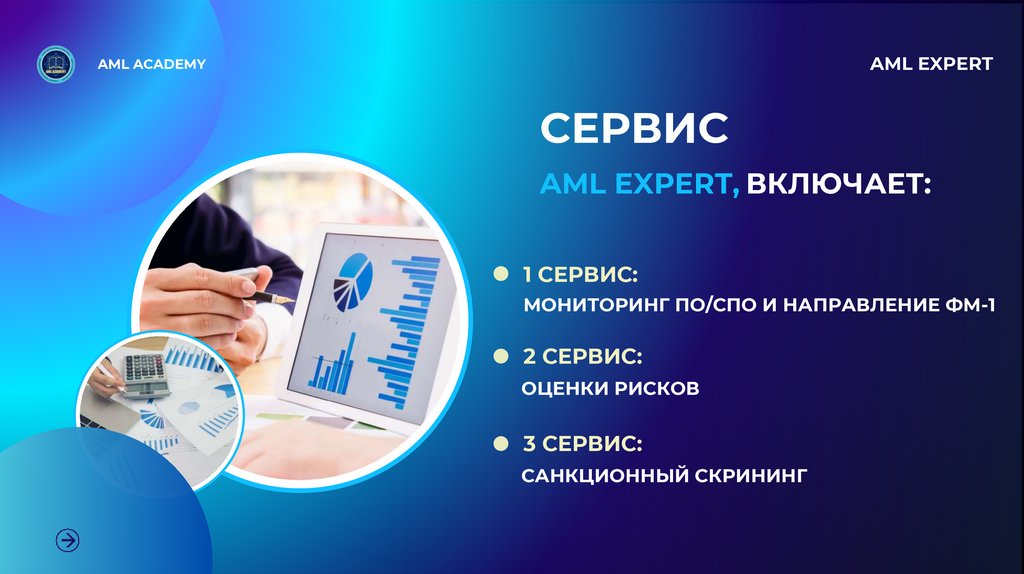 AML ACADEMY

AML EXPERT

СЕРВИС

AML EXPERT, ВКЛЮЧАЕТ:

1 СЕРВИС:
МОНИТОРИНГ ПО/СПО И НАПРАВЛЕНИЕ ФМ-1

2 СЕРВИС:
ОЦЕНКИ РИСКОВ

3 СЕРВИС:
САНКЦИОННЫЙ СКРИНИНГ